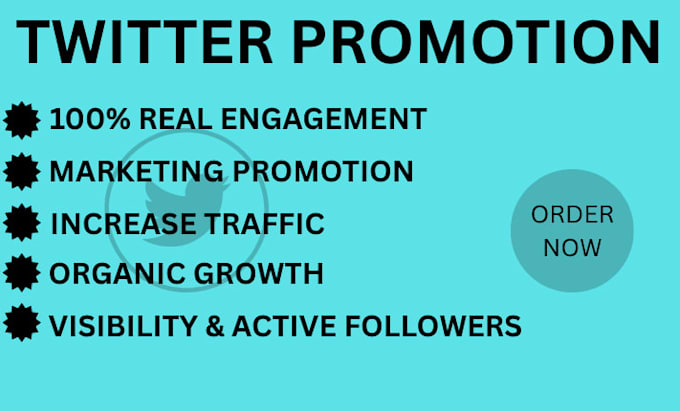 TWITTER PROMOTION

100% REAL ENGAGEMENT

MARKETING PROMOTION

INCREASE TRAFFIC

ORGANIC GROWTH

VISIBILITY & ACTIVE FOLLOWERS

ORDER NOW